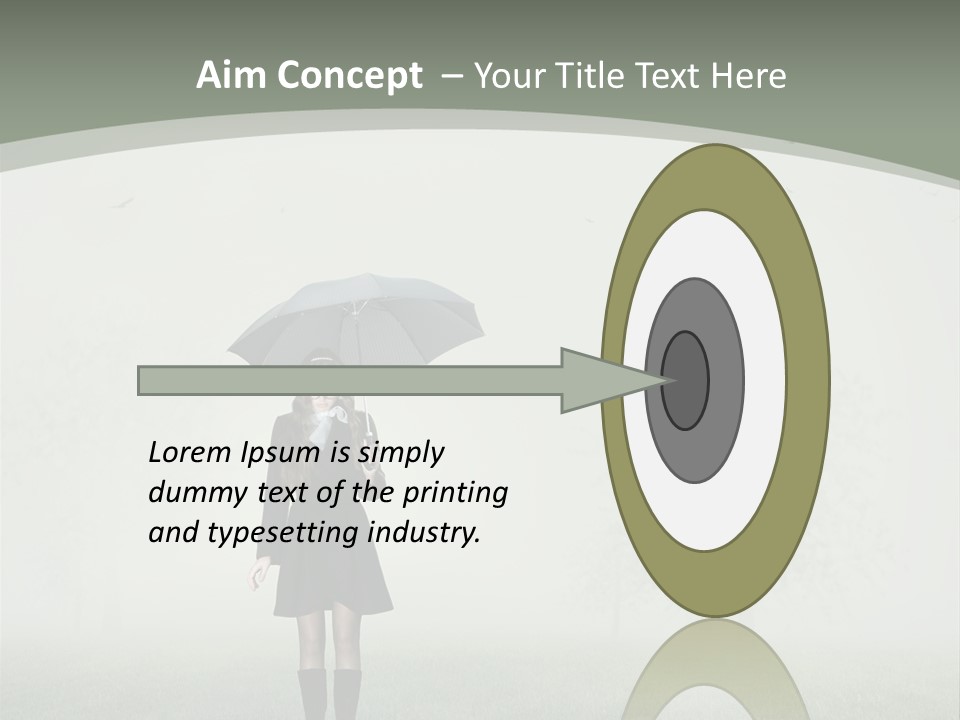 Aim Concept – Your Title Text Here

Lorem Ipsum is simply dummy text of the printing and typesetting industry.